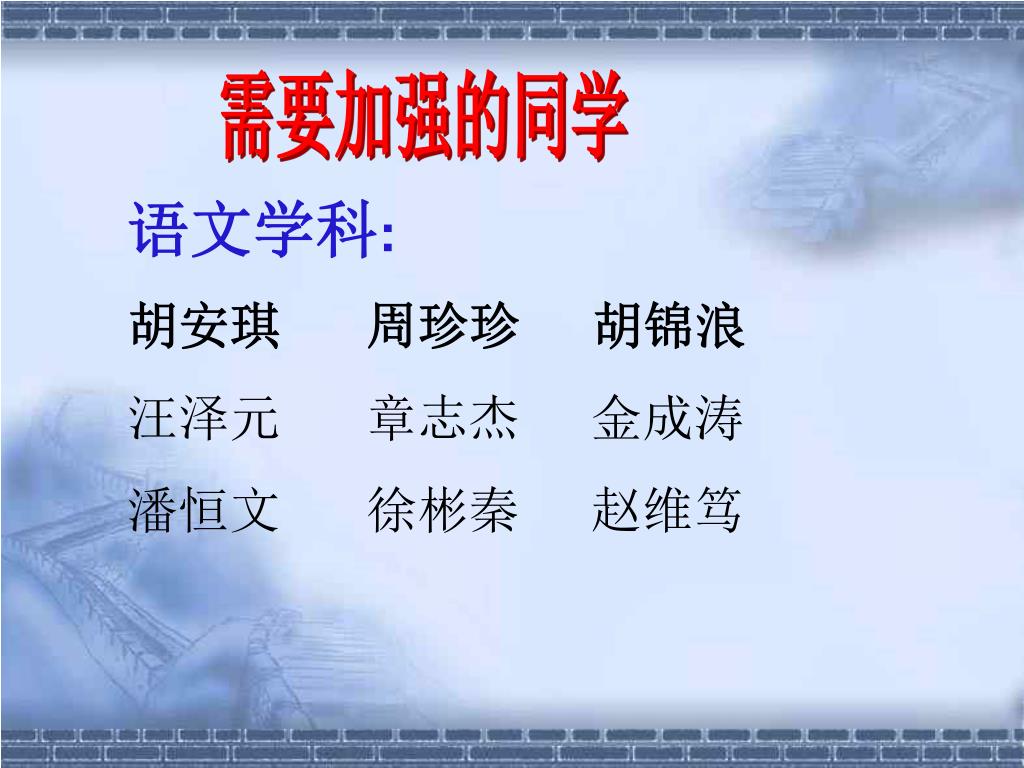 需要加强的同学

语文学科:

胡安琪　周珍珍　胡锦浪
汪泽元　章志杰　金成涛
潘恒文　徐彬秦　赵维笃